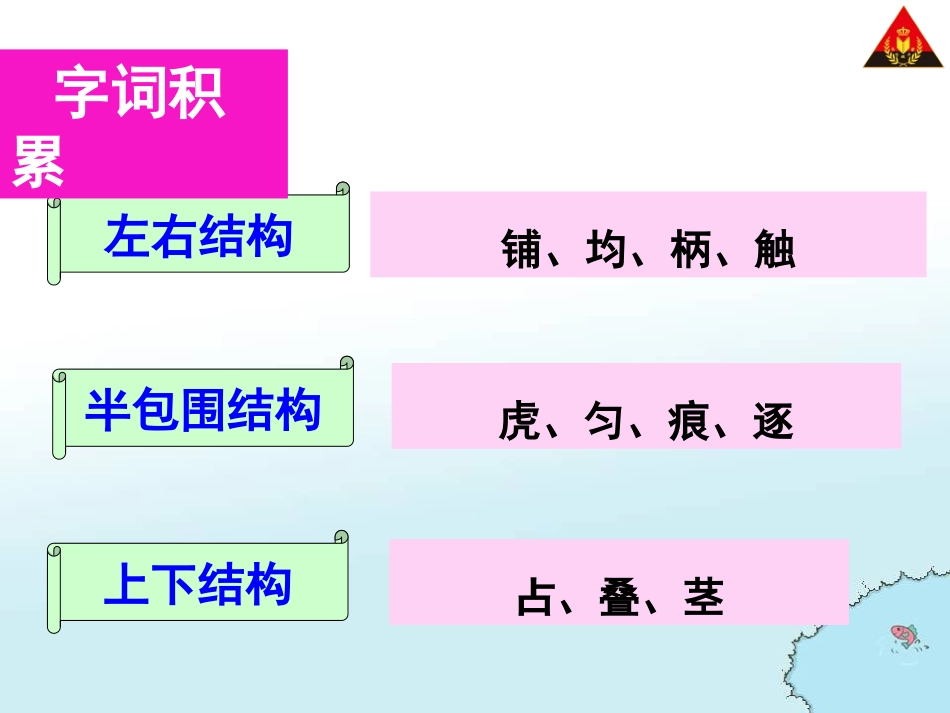 字词积累

左右结构

铺、均、柄、触

半包围结构

虎、匀、痕、逐

上下结构

占、叠、茎